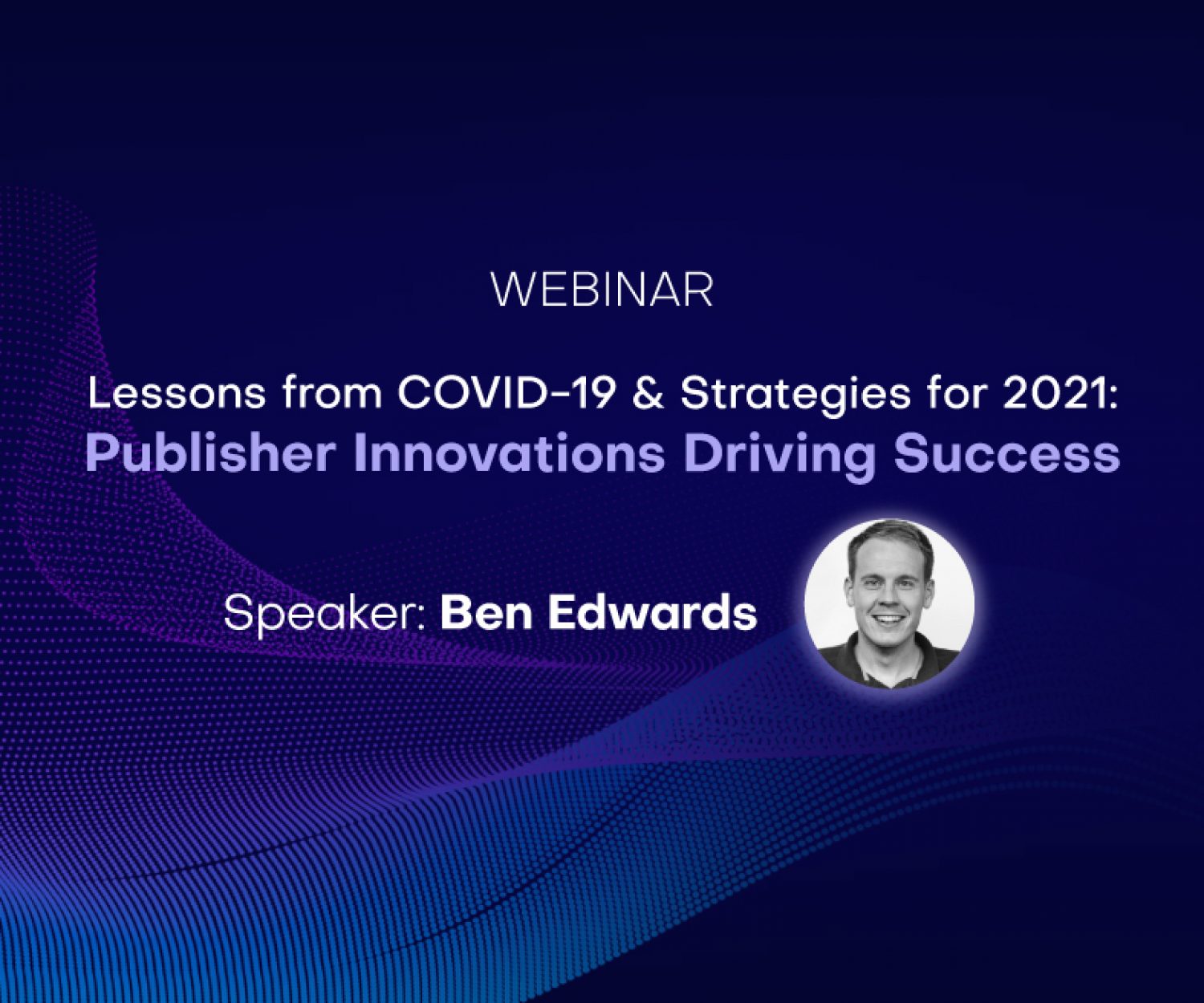 WEBINAR

Lessons from COVID-19 & Strategies for 2021:
Publisher Innovations Driving Success

Speaker: Ben Edwards